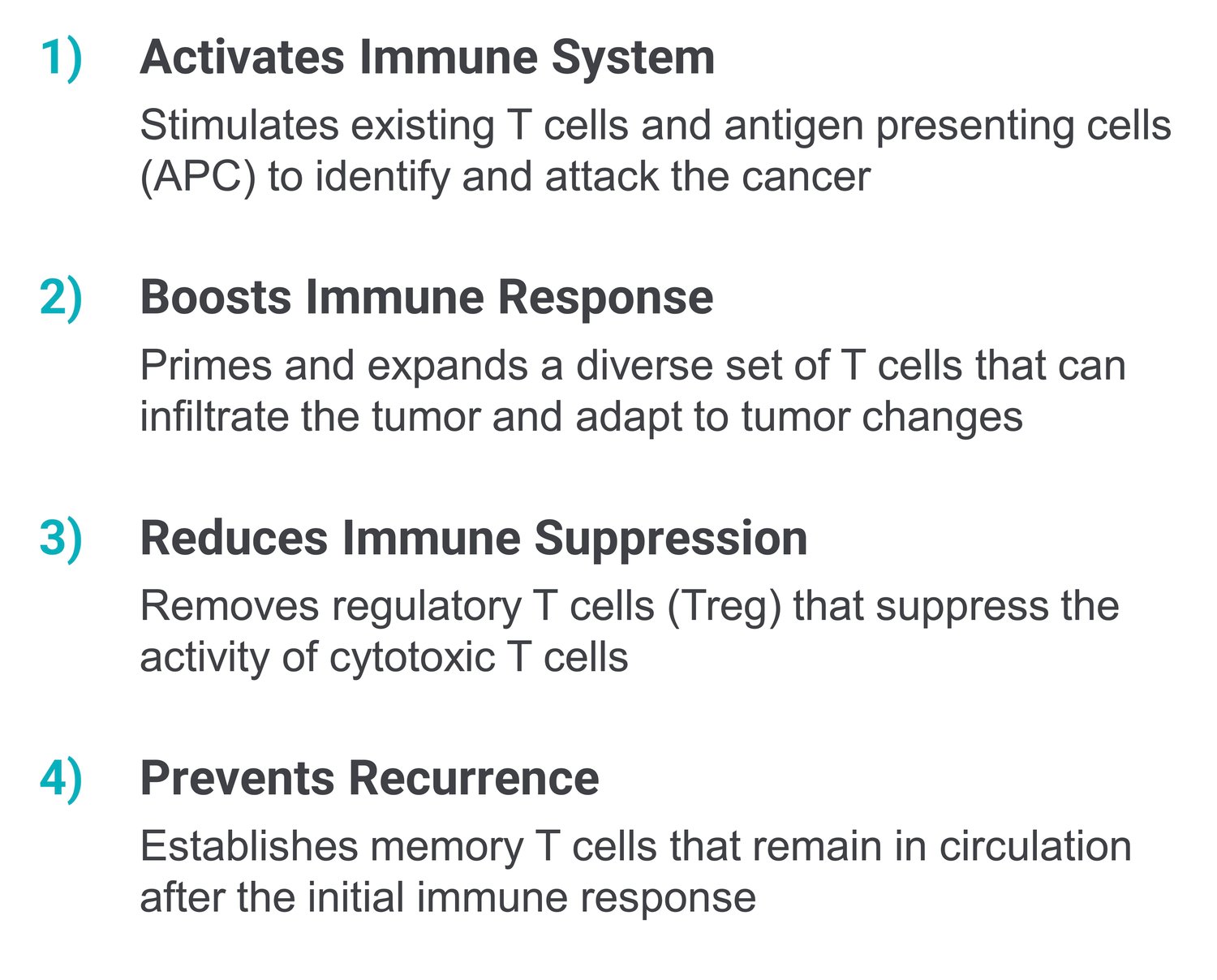 1) Activates Immune System

Stimulates existing T cells and antigen presenting cells (APC) to identify and attack the cancer

2) Boosts Immune Response

Primes and expands a diverse set of T cells that can infiltrate the tumor and adapt to tumor changes

3) Reduces Immune Suppression

Removes regulatory T cells (Treg) that suppress the activity of cytotoxic T cells

4) Prevents Recurrence

Establishes memory T cells that remain in circulation after the initial immune response